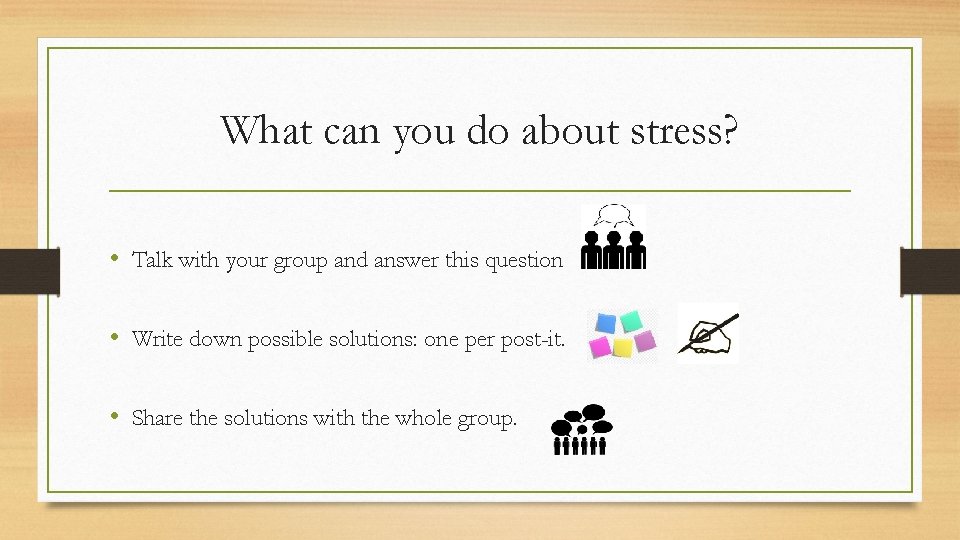 What can you do about stress?

• Talk with your group and answer this question

• Write down possible solutions: one per post-it.

• Share the solutions with the whole group.